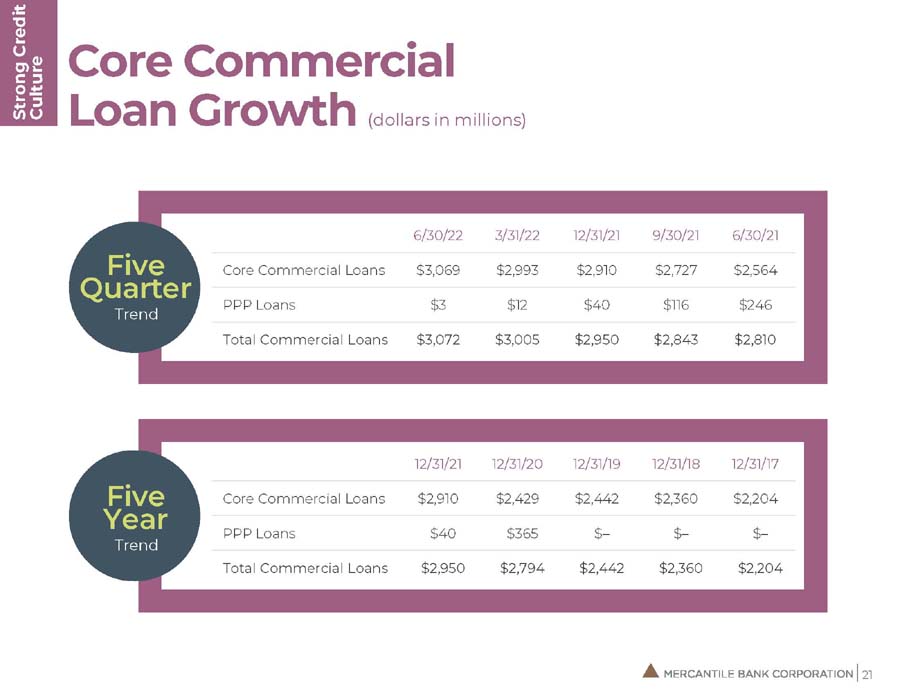 Strong Credit Culture

Core Commercial Loan Growth (dollars in millions)

Five Quarter Trend

|  | 6/30/22 | 3/31/22 | 12/31/21 | 9/30/21 | 6/30/21 |
|---|---|---|---|---|---|
| Core Commercial Loans | $3,069 | $2,993 | $2,910 | $2,727 | $2,564 |
| PPP Loans | $3 | $12 | $40 | $116 | $246 |
| Total Commercial Loans | $3,072 | $3,005 | $2,950 | $2,843 | $2,810 |

Five Year Trend

|  | 12/31/21 | 12/31/20 | 12/31/19 | 12/31/18 | 12/31/17 |
|---|---|---|---|---|---|
| Core Commercial Loans | $2,910 | $2,429 | $2,442 | $2,360 | $2,204 |
| PPP Loans | $40 | $365 | $– | $– | $– |
| Total Commercial Loans | $2,950 | $2,794 | $2,442 | $2,360 | $2,204 |

MERCANTILE BANK CORPORATION | 21